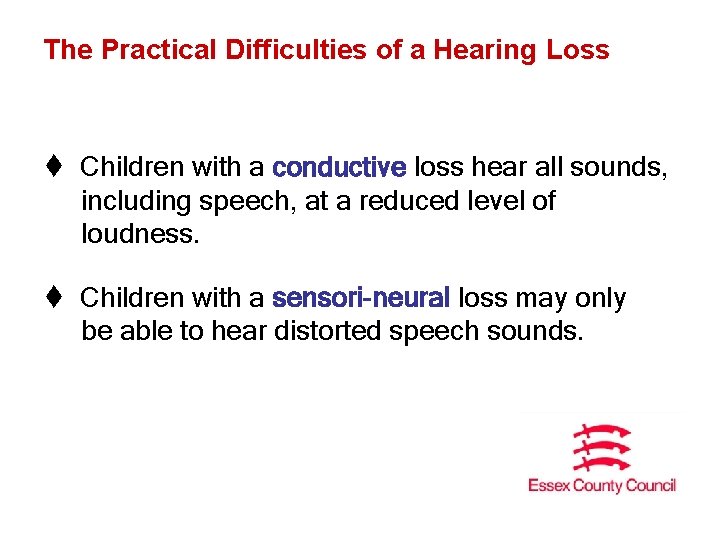 The Practical Difficulties of a Hearing Loss

♦ Children with a conductive loss hear all sounds, including speech, at a reduced level of loudness.

♦ Children with a sensori-neural loss may only be able to hear distorted speech sounds.

Essex County Council